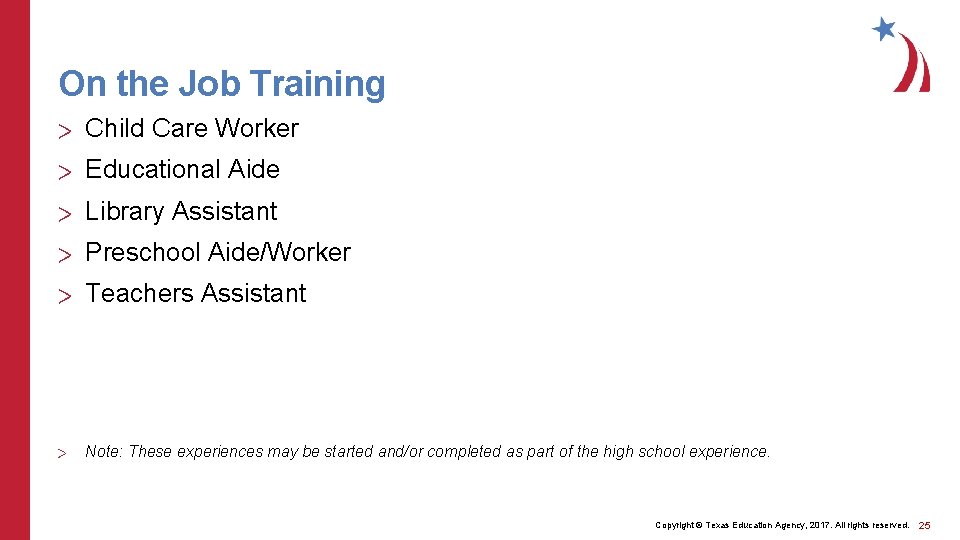 On the Job Training

> Child Care Worker

> Educational Aide

> Library Assistant

> Preschool Aide/Worker

> Teachers Assistant

> Note: These experiences may be started and/or completed as part of the high school experience.

Copyright © Texas Education Agency, 2017. All rights reserved. 25